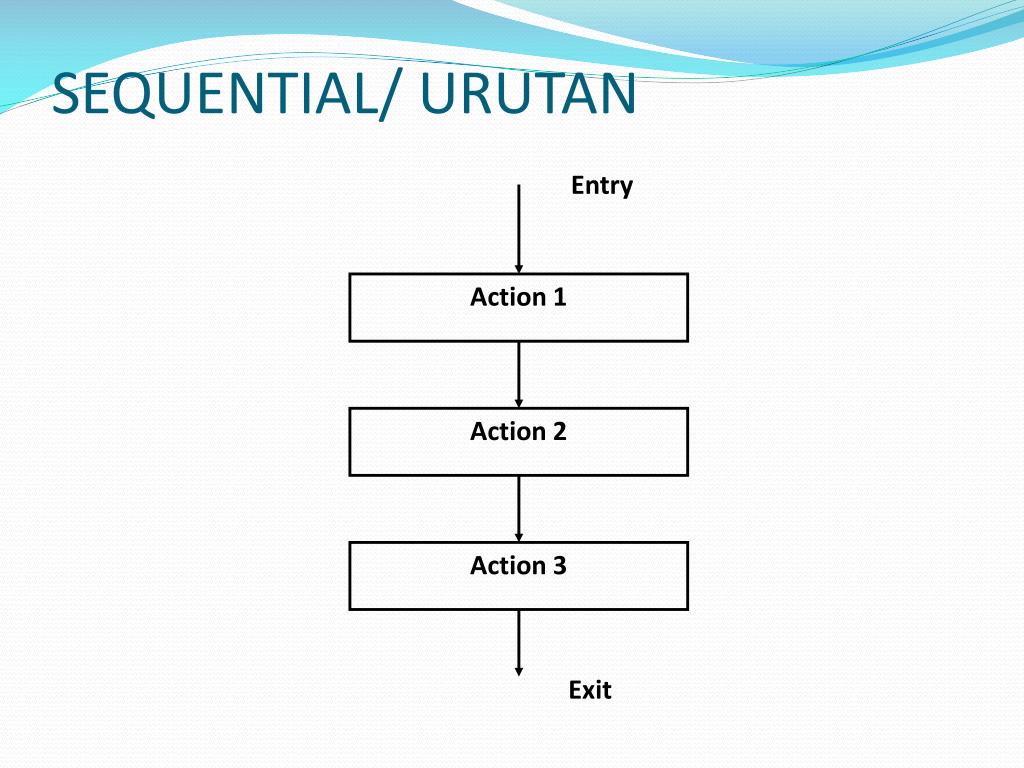 SEQUENTIAL/ URUTAN

Entry

Action 1

Action 2

Action 3

Exit